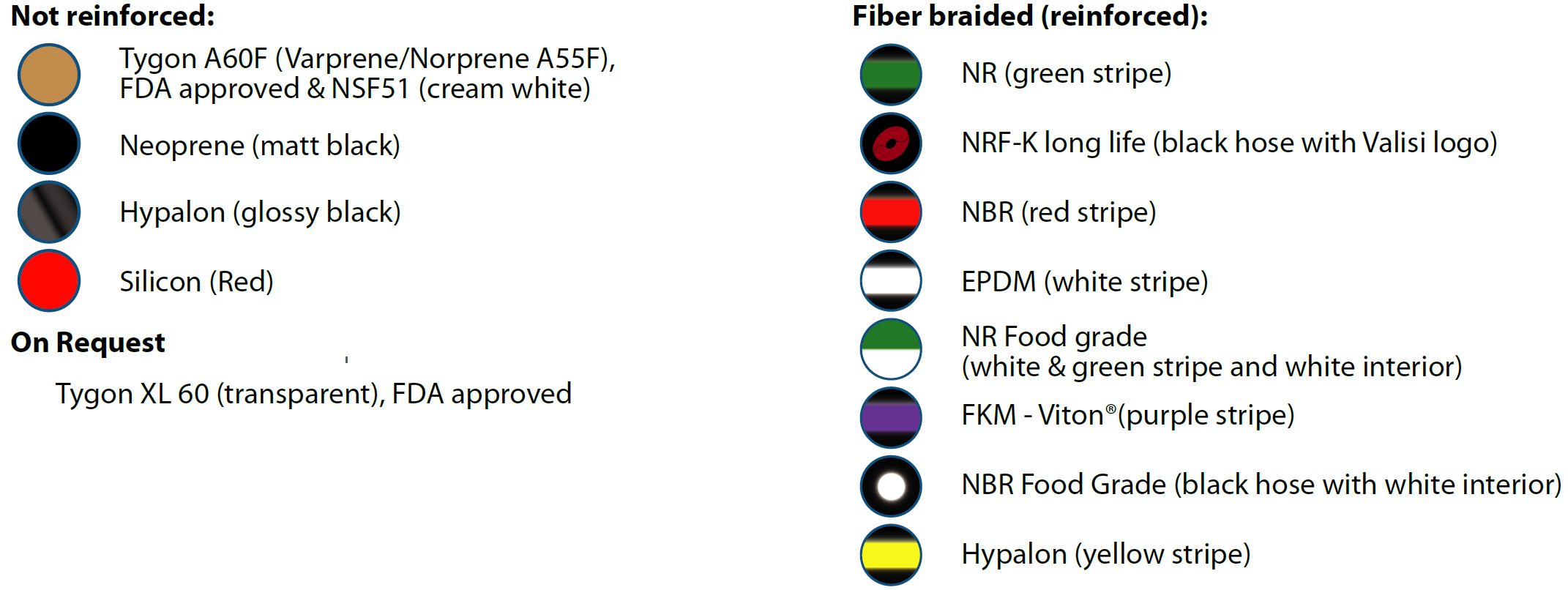 Not reinforced:

Tygon A60F (Varprene/Norprene A55F), FDA approved & NSF51 (cream white)

Neoprene (matt black)

Hypalon (glossy black)

Silicon (Red)

On Request

Tygon XL 60 (transparent), FDA approved

Fiber braided (reinforced):

NR (green stripe)

NRF-K long life (black hose with Valisi logo)

NBR (red stripe)

EPDM (white stripe)

NR Food grade
(white & green stripe and white interior)

FKM - Viton®(purple stripe)

NBR Food Grade (black hose with white interior)

Hypalon (yellow stripe)